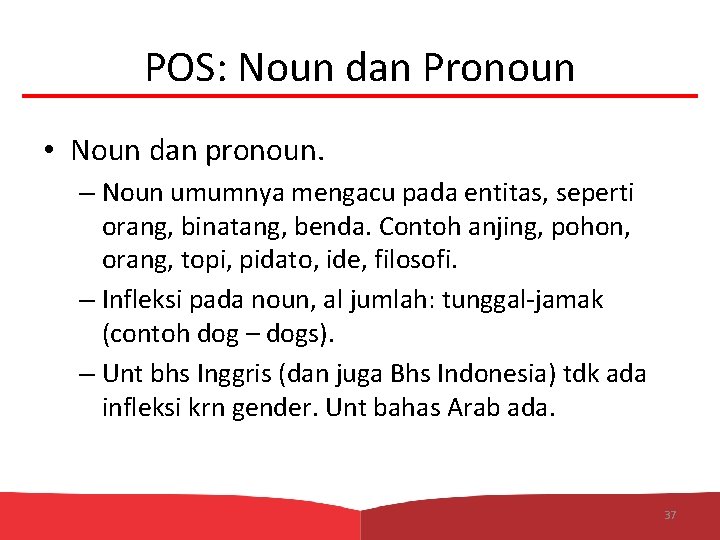 POS: Noun dan Pronoun

• Noun dan pronoun.

– Noun umumnya mengacu pada entitas, seperti orang, binatang, benda. Contoh anjing, pohon, orang, topi, pidato, ide, filosofi.

– Infleksi pada noun, al jumlah: tunggal-jamak (contoh dog – dogs).

– Unt bhs Inggris (dan juga Bhs Indonesia) tdk ada infleksi krn gender. Unt bahas Arab ada.

37